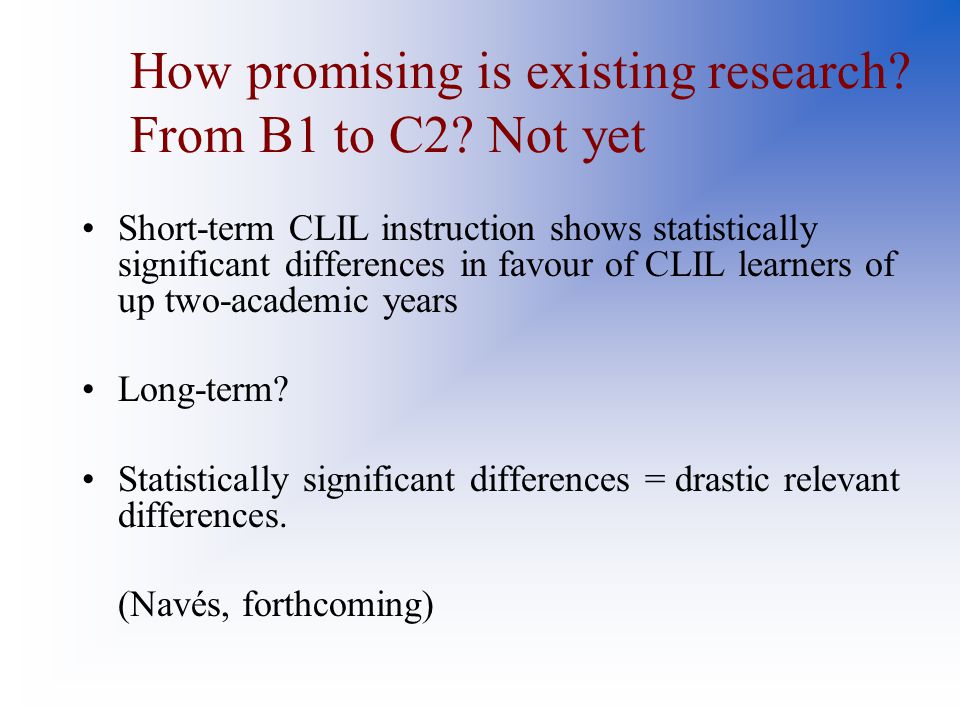 How promising is existing research? From B1 to C2? Not yet

• Short-term CLIL instruction shows statistically significant differences in favour of CLIL learners of up two-academic years

• Long-term?

• Statistically significant differences = drastic relevant differences.

(Navés, forthcoming)